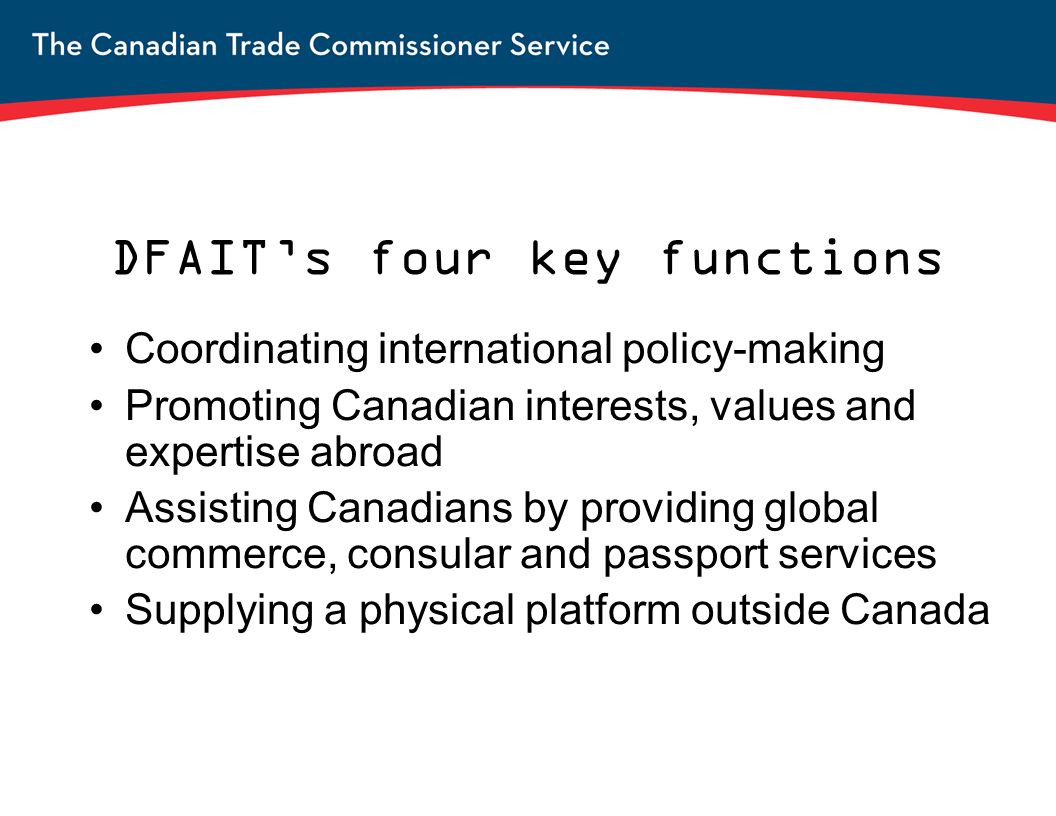 The Canadian Trade Commissioner Service

DFAIT's four key functions

• Coordinating international policy-making
• Promoting Canadian interests, values and expertise abroad
• Assisting Canadians by providing global commerce, consular and passport services
• Supplying a physical platform outside Canada